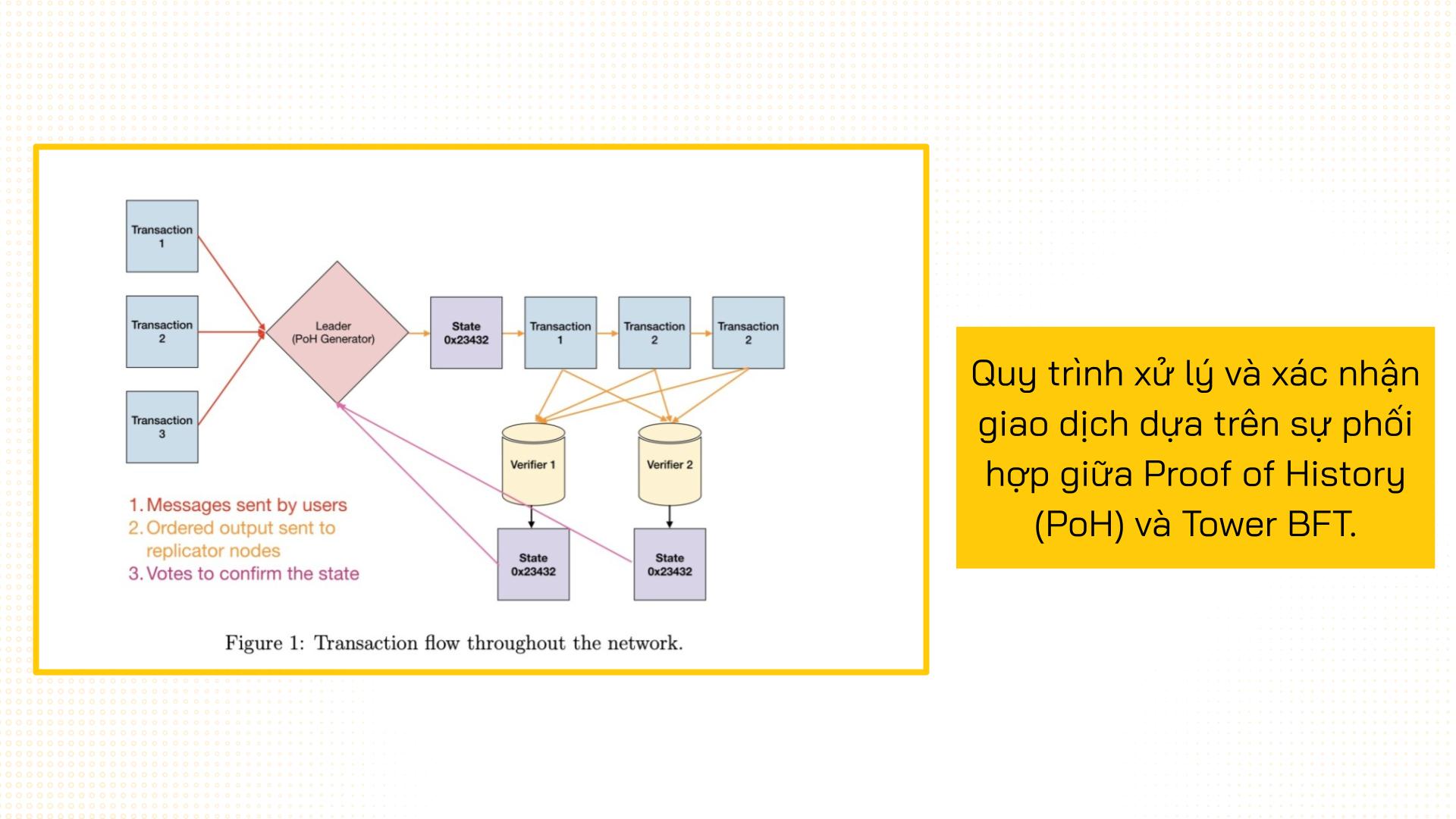 Transaction 1

Transaction 2

Transaction 3

Leader (PoH Generator)

State 0x23432

Transaction 1

Transaction 2

Transaction 2

Verifier 1

Verifier 2

State 0x23432

State 0x23432

1. Messages sent by users
2. Ordered output sent to replicator nodes
3. Votes to confirm the state

Figure 1: Transaction flow throughout the network.

Quy trình xử lý và xác nhận giao dịch dựa trên sự phối hợp giữa Proof of History (PoH) và Tower BFT.